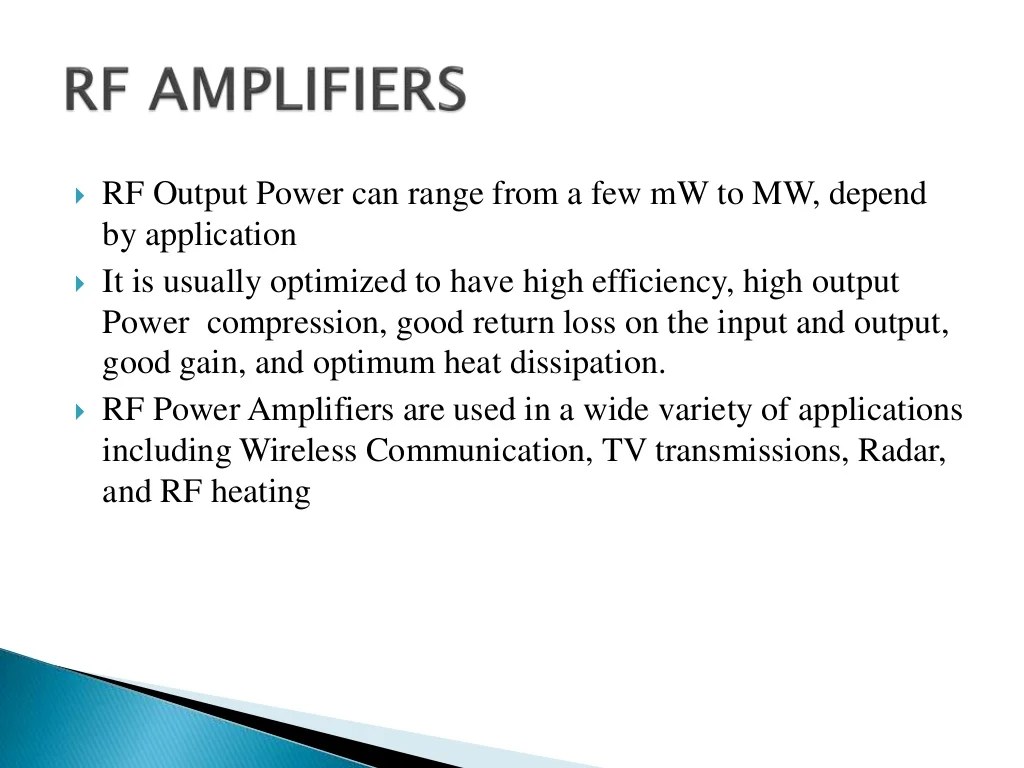 RF AMPLIFIERS

RF Output Power can range from a few mW to MW, depend by application

It is usually optimized to have high efficiency, high output Power compression, good return loss on the input and output, good gain, and optimum heat dissipation.

RF Power Amplifiers are used in a wide variety of applications including Wireless Communication, TV transmissions, Radar, and RF heating